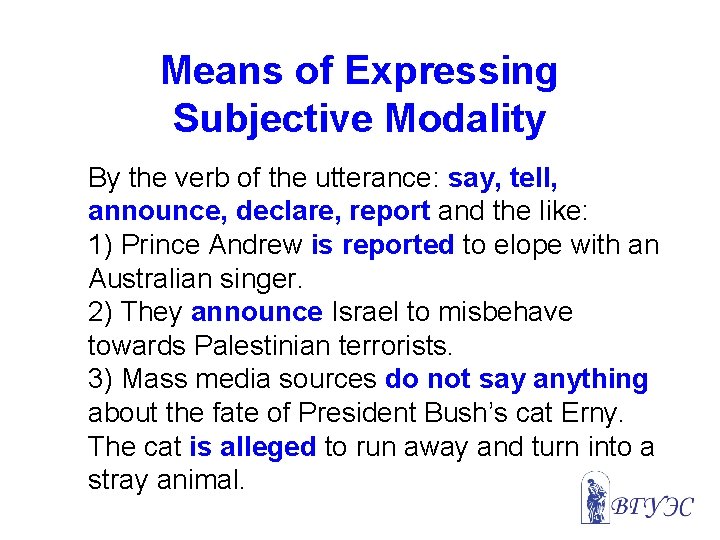 Means of Expressing Subjective Modality

By the verb of the utterance: say, tell, announce, declare, report and the like:
1) Prince Andrew is reported to elope with an Australian singer.
2) They announce Israel to misbehave towards Palestinian terrorists.
3) Mass media sources do not say anything about the fate of President Bush's cat Erny. The cat is alleged to run away and turn into a stray animal.

ВГУЭС